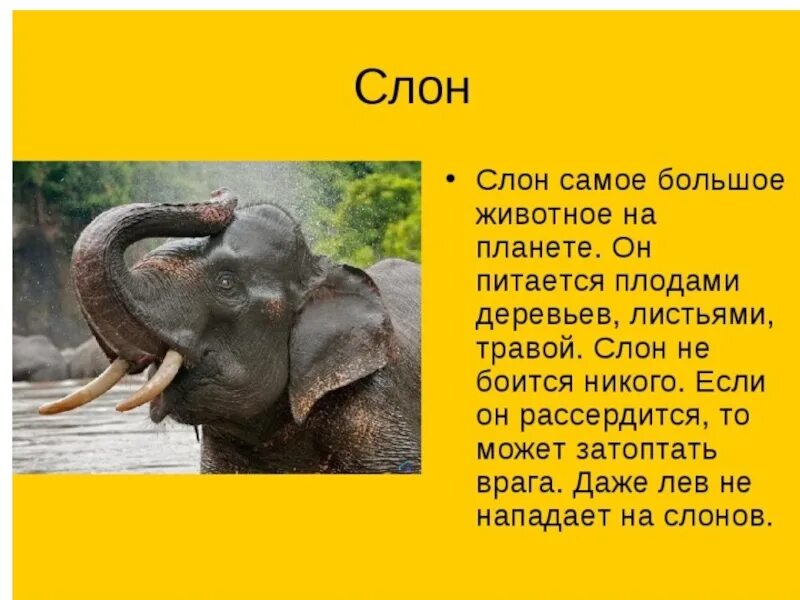 Слон

• Слон самое большое животное на планете. Он питается плодами деревьев, листьями, травой. Слон не боится никого. Если он рассердится, то может затоптать врага. Даже лев не нападает на слонов.